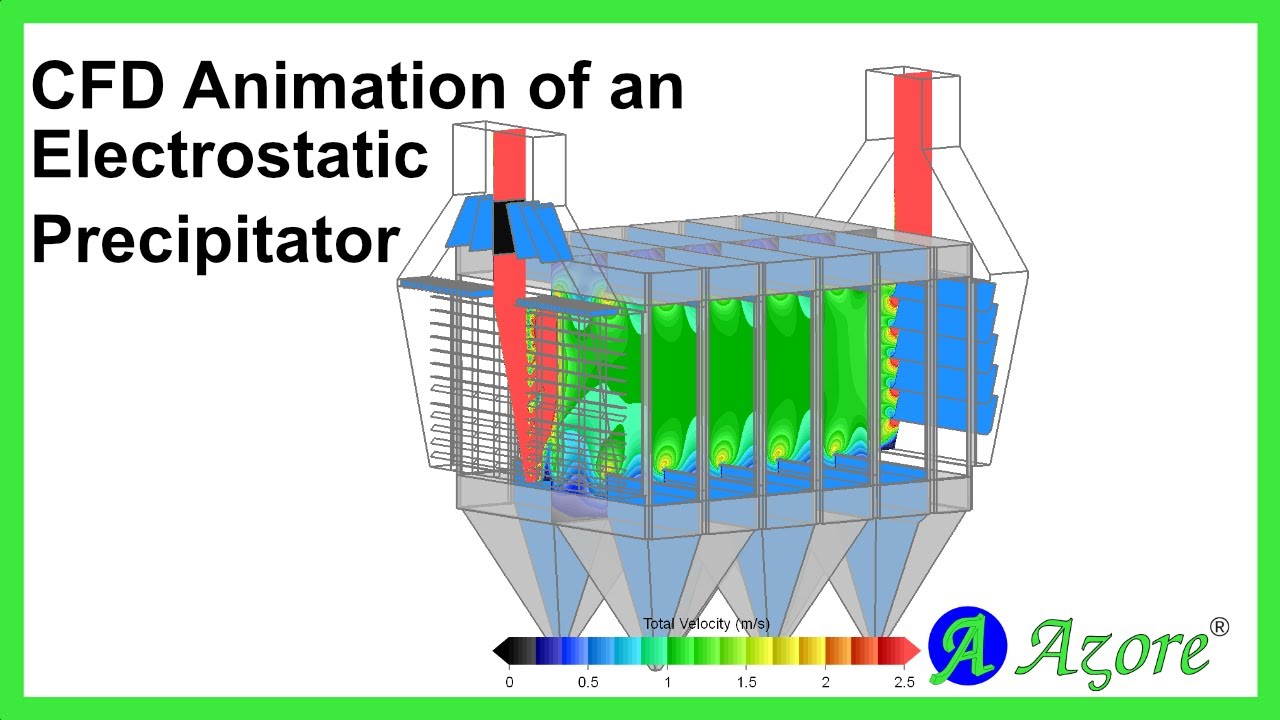 CFD Animation of an Electrostatic Precipitator

Total Velocity (m/s)

0 0.5 1 1.5 2 2.5

A Azore®